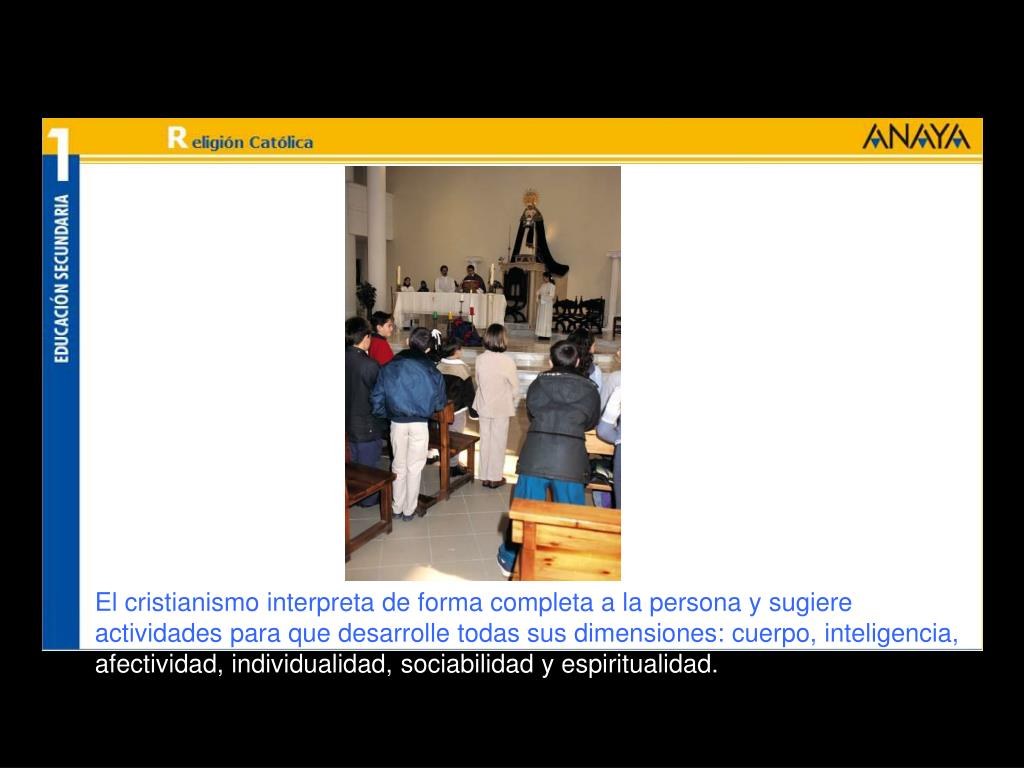 1 EDUCACIÓN SECUNDARIA

Religión Católica

ANAYA

El cristianismo interpreta de forma completa a la persona y sugiere actividades para que desarrolle todas sus dimensiones: cuerpo, inteligencia, afectividad, individualidad, sociabilidad y espiritualidad.